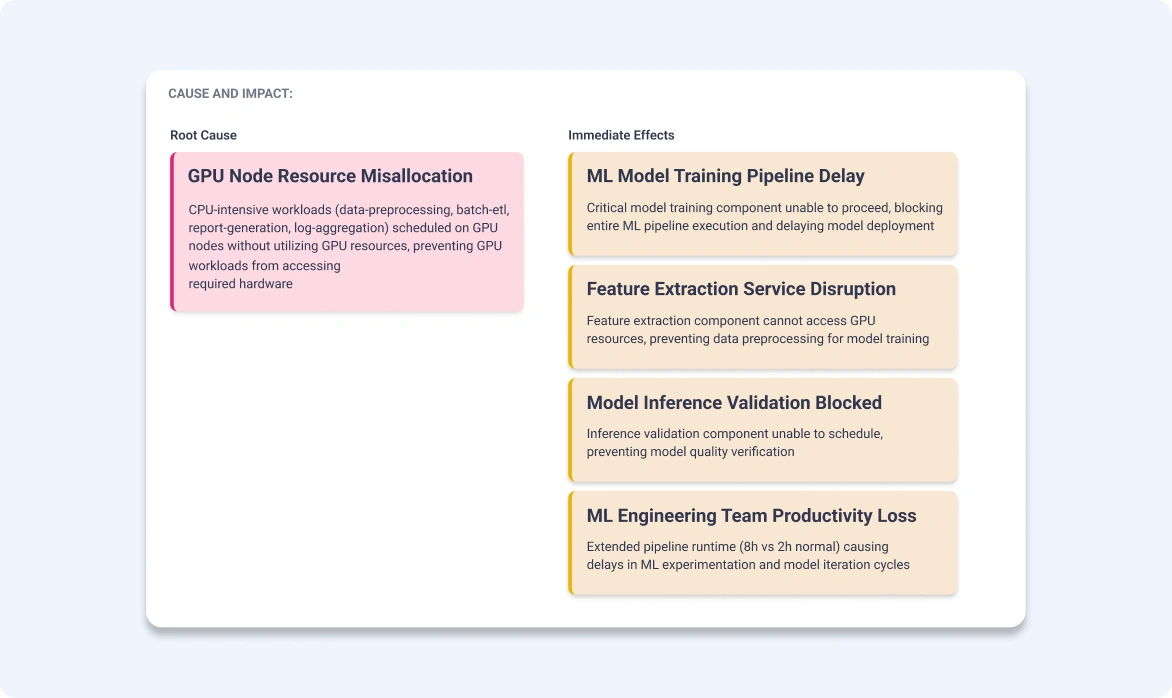 CAUSE AND IMPACT:

Root Cause

GPU Node Resource Misallocation

CPU-intensive workloads (data-preprocessing, batch-etl, report-generation, log-aggregation) scheduled on GPU nodes without utilizing GPU resources, preventing GPU workloads from accessing required hardware

Immediate Effects

ML Model Training Pipeline Delay

Critical model training component unable to proceed, blocking entire ML pipeline execution and delaying model deployment

Feature Extraction Service Disruption

Feature extraction component cannot access GPU resources, preventing data preprocessing for model training

Model Inference Validation Blocked

Inference validation component unable to schedule, preventing model quality verification

ML Engineering Team Productivity Loss

Extended pipeline runtime (8h vs 2h normal) causing delays in ML experimentation and model iteration cycles